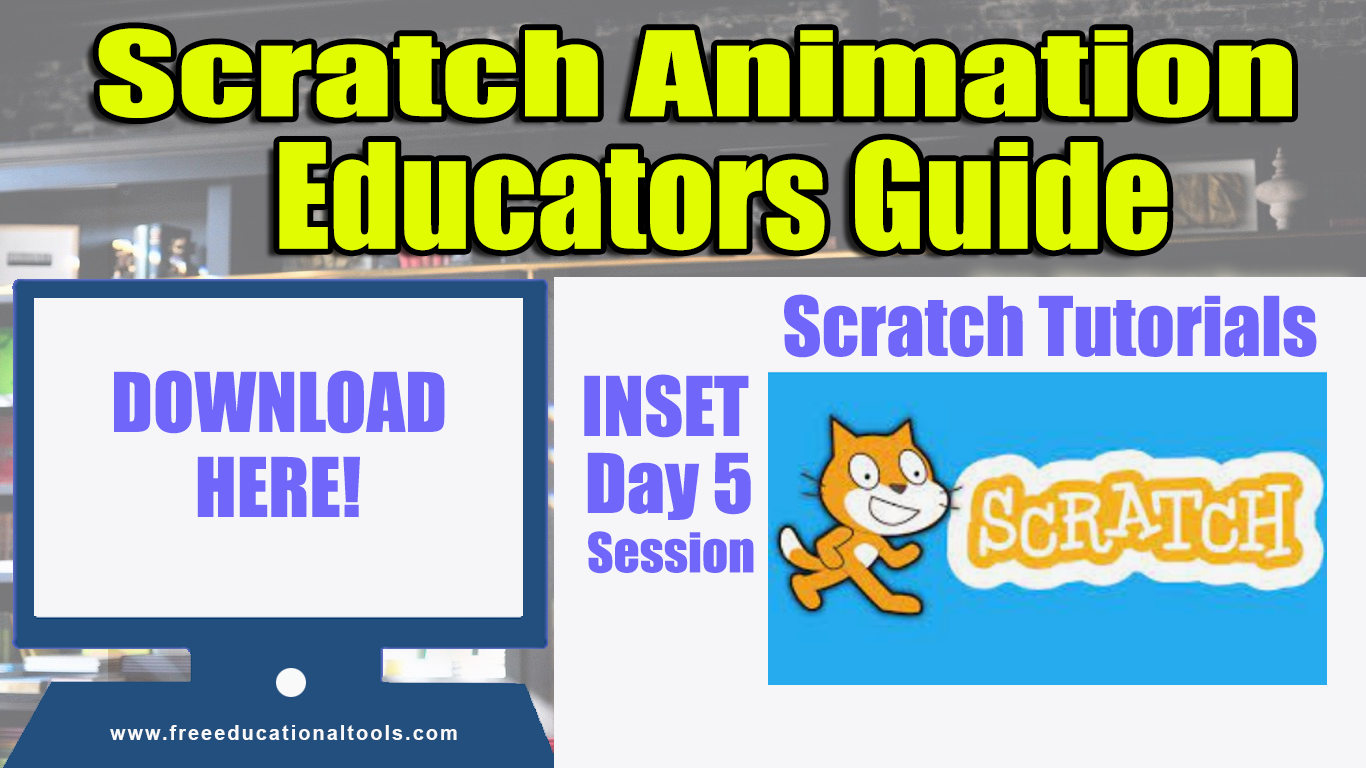 Scratch Animation Educators Guide

DOWNLOAD HERE!

www.freeeducationaltools.com

Scratch Tutorials

INSET Day 5 Session

SCRATCH